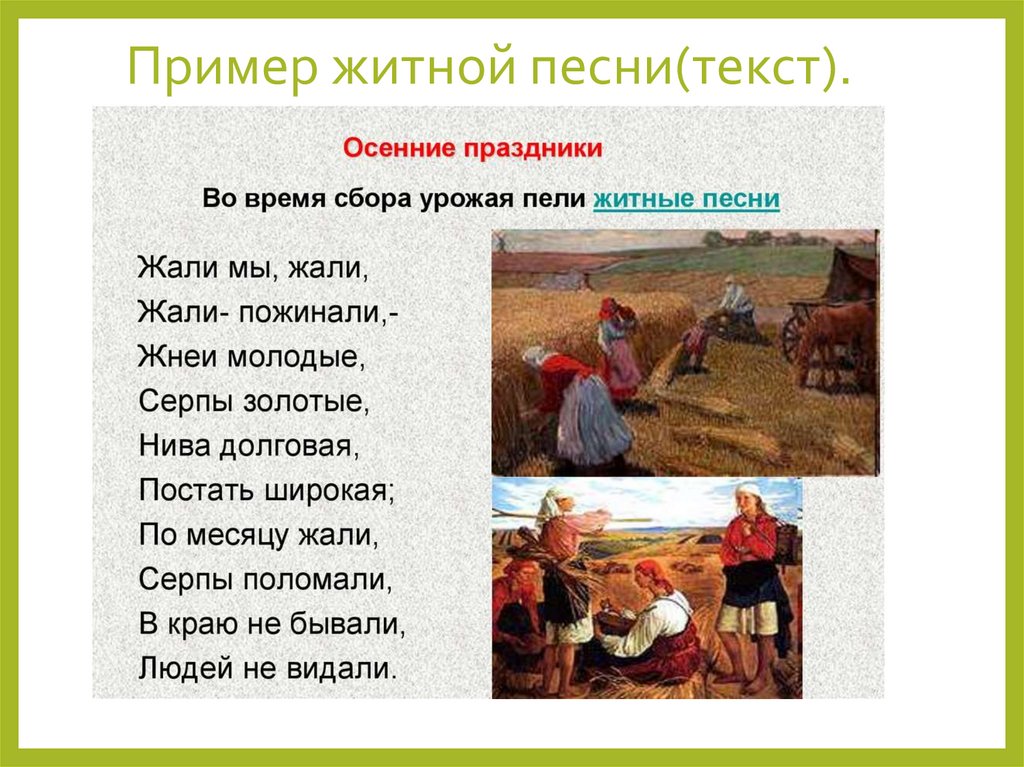 Пример житной песни(текст).

Осенние праздники

Во время сбора урожая пели житные песни

Жали мы, жали,
Жали- пожинали,-
Жнеи молодые,
Серпы золотые,
Нива долговая,
Постать широкая;
По месяцу жали,
Серпы поломали,
В краю не бывали,
Людей не видали.